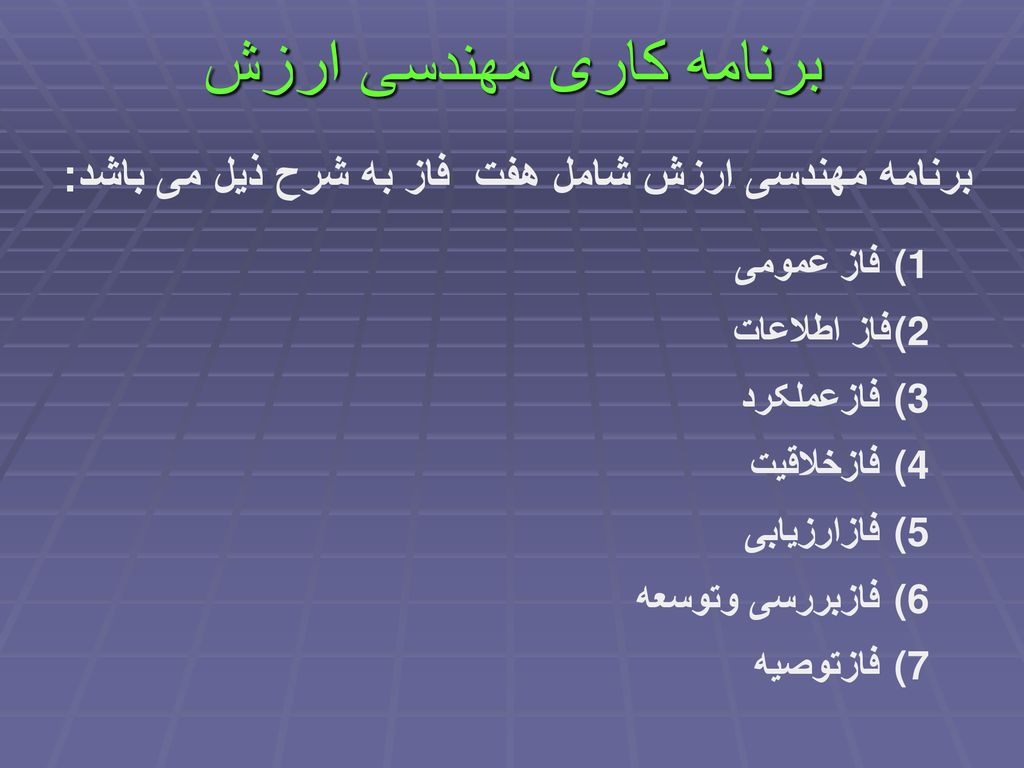 برنامه کاری مهندسی ارزش

برنامه مهندسی ارزش شامل هفت فاز به شرح ذیل می باشد:

1) فاز عمومی

2)فاز اطلاعات

3) فازعملکرد

4) فازخلاقیت

5) فازارزیابی

6) فازبررسی وتوسعه

7) فازتوصیه